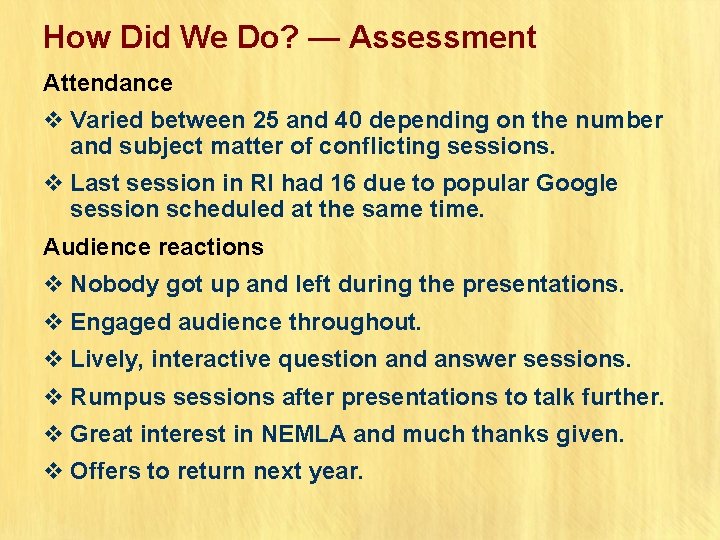 How Did We Do? — Assessment

Attendance

❖ Varied between 25 and 40 depending on the number and subject matter of conflicting sessions.

❖ Last session in RI had 16 due to popular Google session scheduled at the same time.

Audience reactions

❖ Nobody got up and left during the presentations.

❖ Engaged audience throughout.

❖ Lively, interactive question and answer sessions.

❖ Rumpus sessions after presentations to talk further.

❖ Great interest in NEMLA and much thanks given.

❖ Offers to return next year.